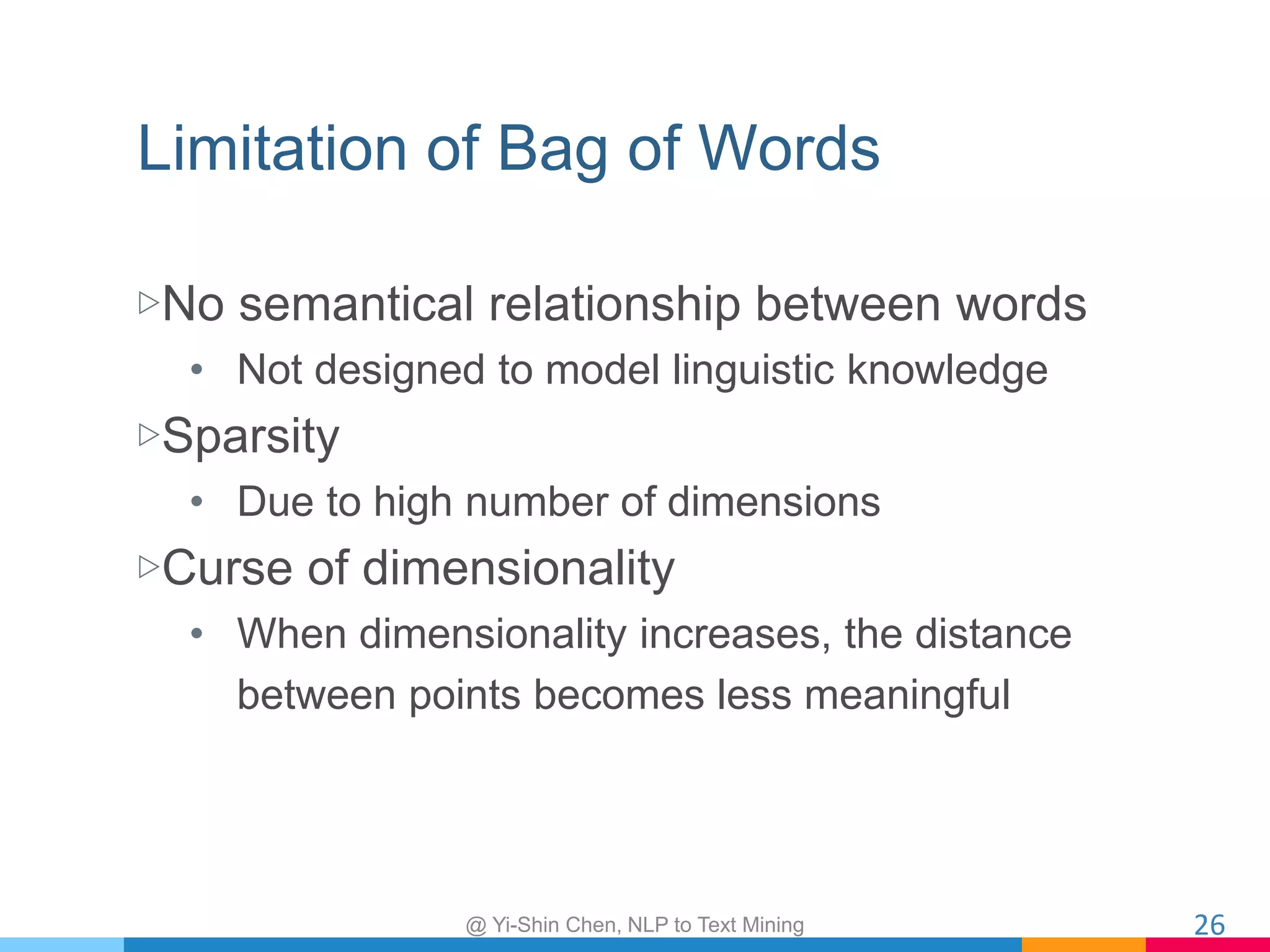 Limitation of Bag of Words

▷No semantical relationship between words

• Not designed to model linguistic knowledge

▷Sparsity

• Due to high number of dimensions

▷Curse of dimensionality

• When dimensionality increases, the distance between points becomes less meaningful

@ Yi-Shin Chen, NLP to Text Mining

26